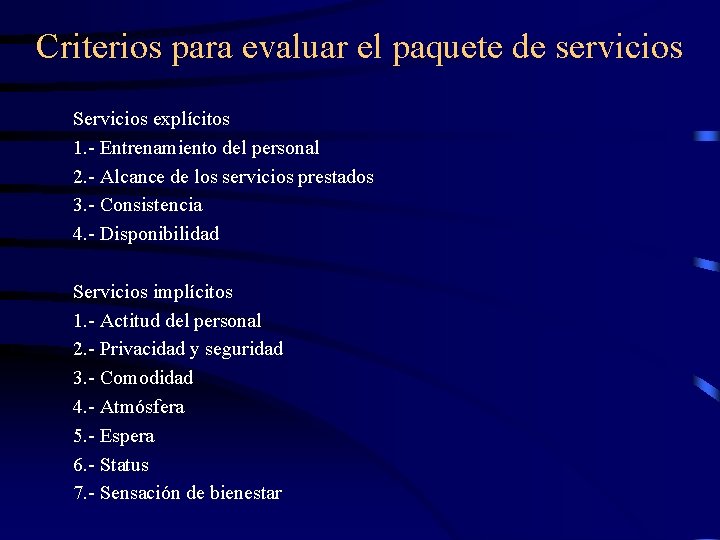 Criterios para evaluar el paquete de servicios

Servicios explícitos
1.- Entrenamiento del personal
2.- Alcance de los servicios prestados
3.- Consistencia
4.- Disponibilidad

Servicios implícitos
1.- Actitud del personal
2.- Privacidad y seguridad
3.- Comodidad
4.- Atmósfera
5.- Espera
6.- Status
7.- Sensación de bienestar